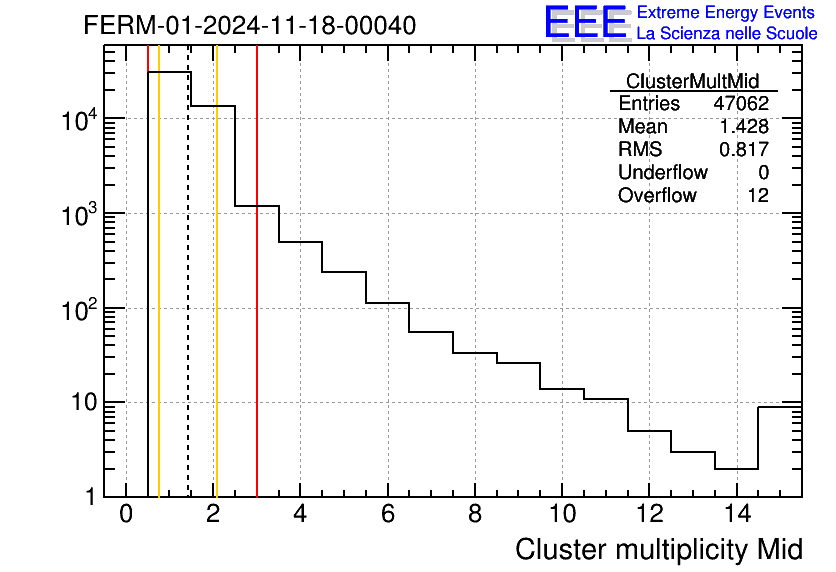 FERM-01-2024-11-18-00040

EEE Extreme Energy Events
La Scienza nelle Scuole

| ClusterMultMid | |
|---|---|
| Entries | 47062 |
| Mean | 1.428 |
| RMS | 0.817 |
| Underflow | 0 |
| Overflow | 12 |

$10^4$
$10^3$
$10^2$
10
1

0 2 4 6 8 10 12 14

Cluster multiplicity Mid